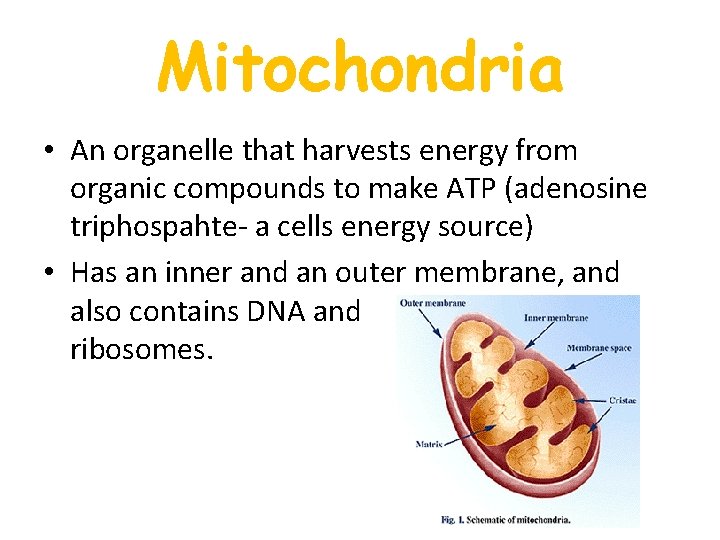 Mitochondria

• An organelle that harvests energy from organic compounds to make ATP (adenosine triphospahte- a cells energy source)

• Has an inner and an outer membrane, and also contains DNA and ribosomes.

Outer membrane
Inner membrane
Membrane space
Cristae
Matrix
Fig. 1. Schematic of mitochondria.